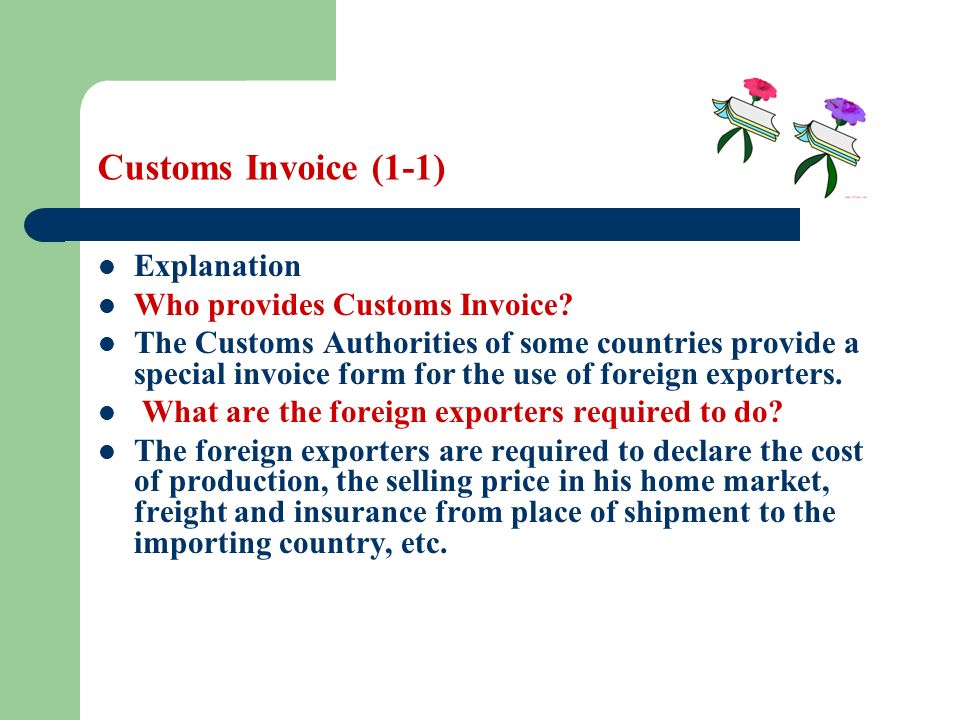 Customs Invoice (1-1)

- Explanation
- Who provides Customs Invoice?
- The Customs Authorities of some countries provide a special invoice form for the use of foreign exporters.
- What are the foreign exporters required to do?
- The foreign exporters are required to declare the cost of production, the selling price in his home market, freight and insurance from place of shipment to the importing country, etc.